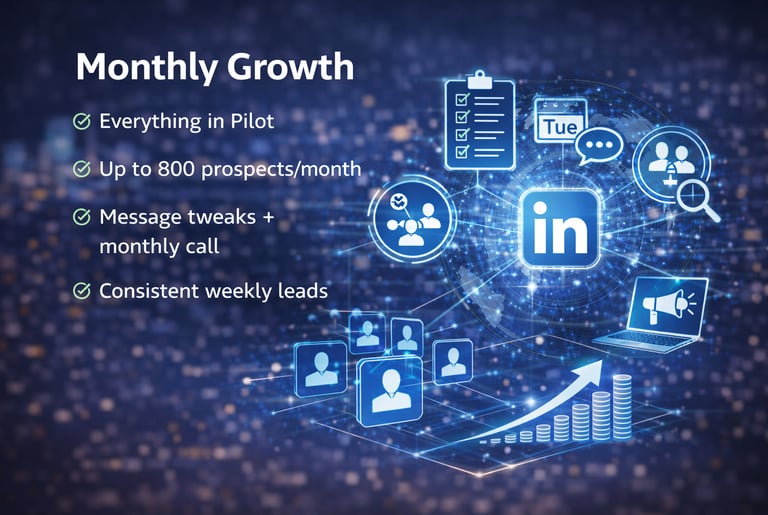 Monthly Growth

Everything in Pilot

Up to 800 prospects/month

Message tweaks + monthly call

Consistent weekly leads

Tue

in